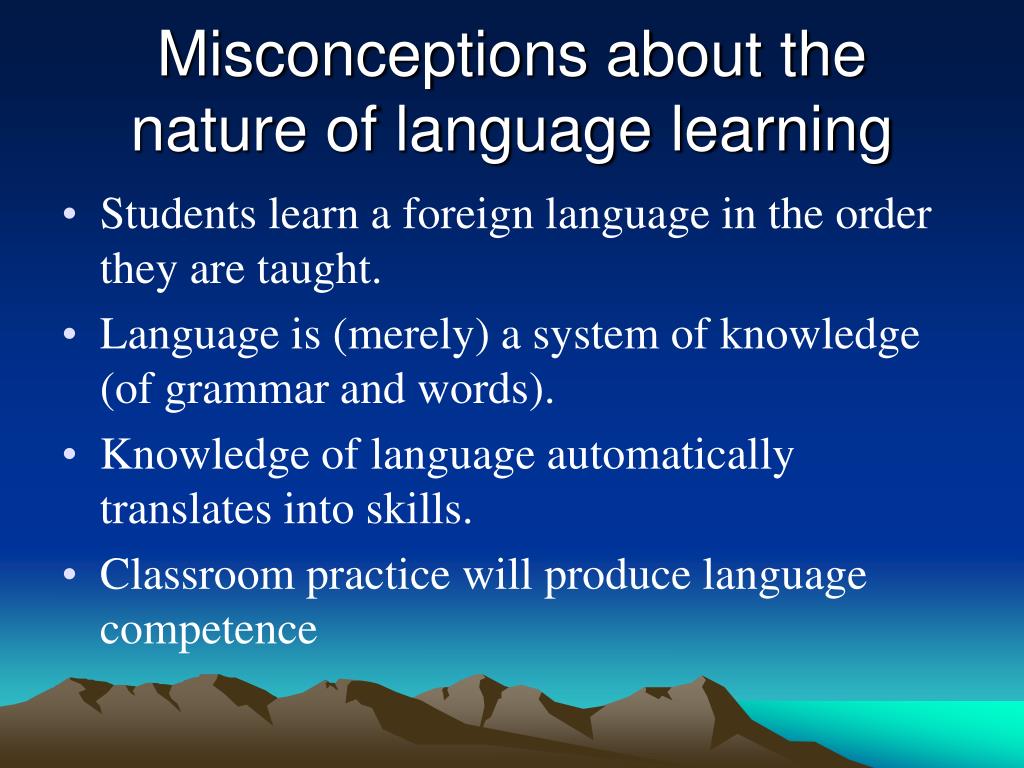 Misconceptions about the nature of language learning

• Students learn a foreign language in the order they are taught.
• Language is (merely) a system of knowledge (of grammar and words).
• Knowledge of language automatically translates into skills.
• Classroom practice will produce language competence